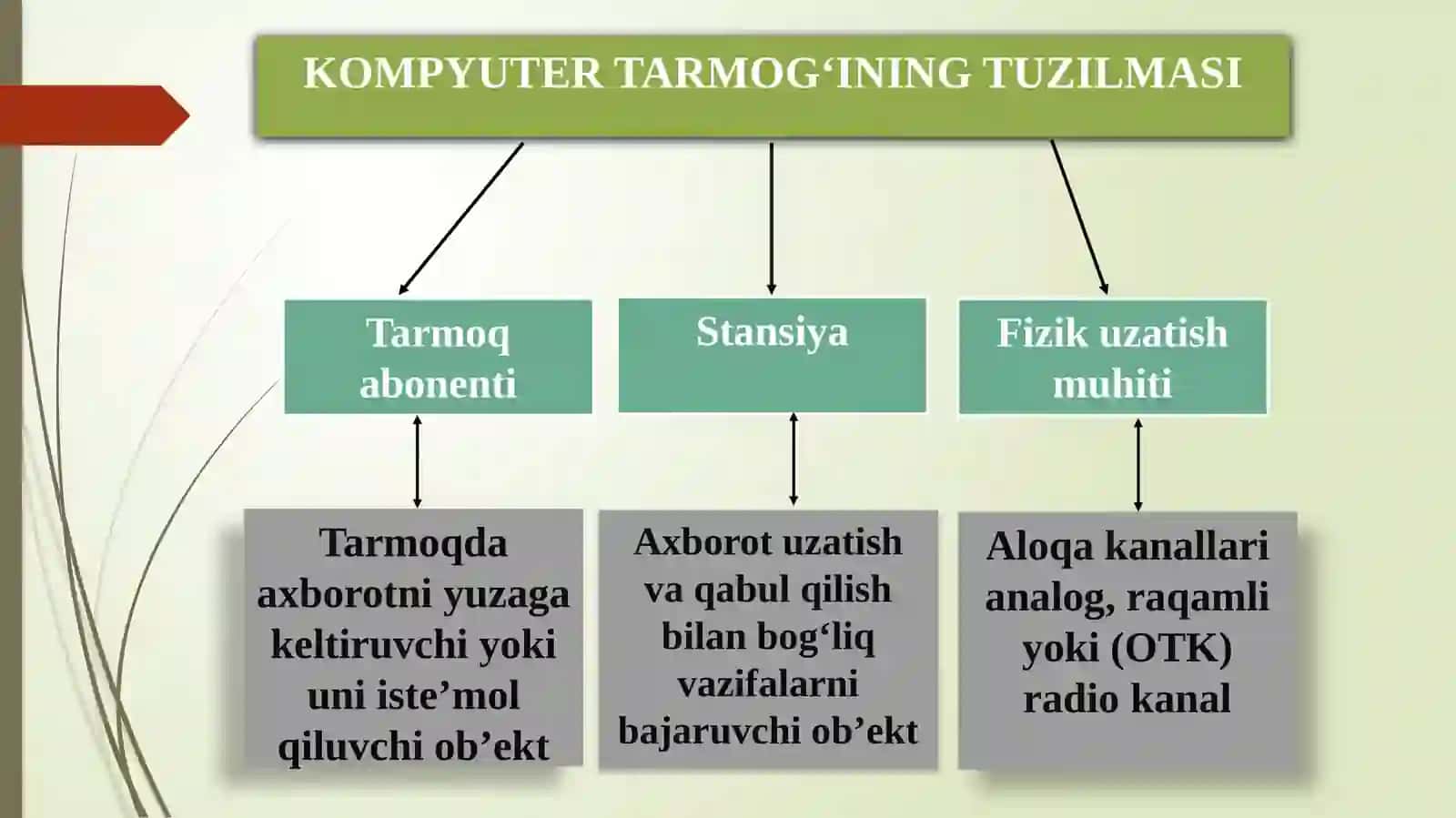 KOMPYUTER TARMOG'INING TUZILMASI

Tarmoq abonenti

Stansiya

Fizik uzatish muhiti

Tarmoqda axborotni yuzaga keltiruvchi yoki uni iste'mol qiluvchi ob'ekt

Axborot uzatish va qabul qilish bilan bog'liq vazifalarni bajaruvchi ob'ekt

Aloqa kanallari analog, raqamli yoki (OTK) radio kanal